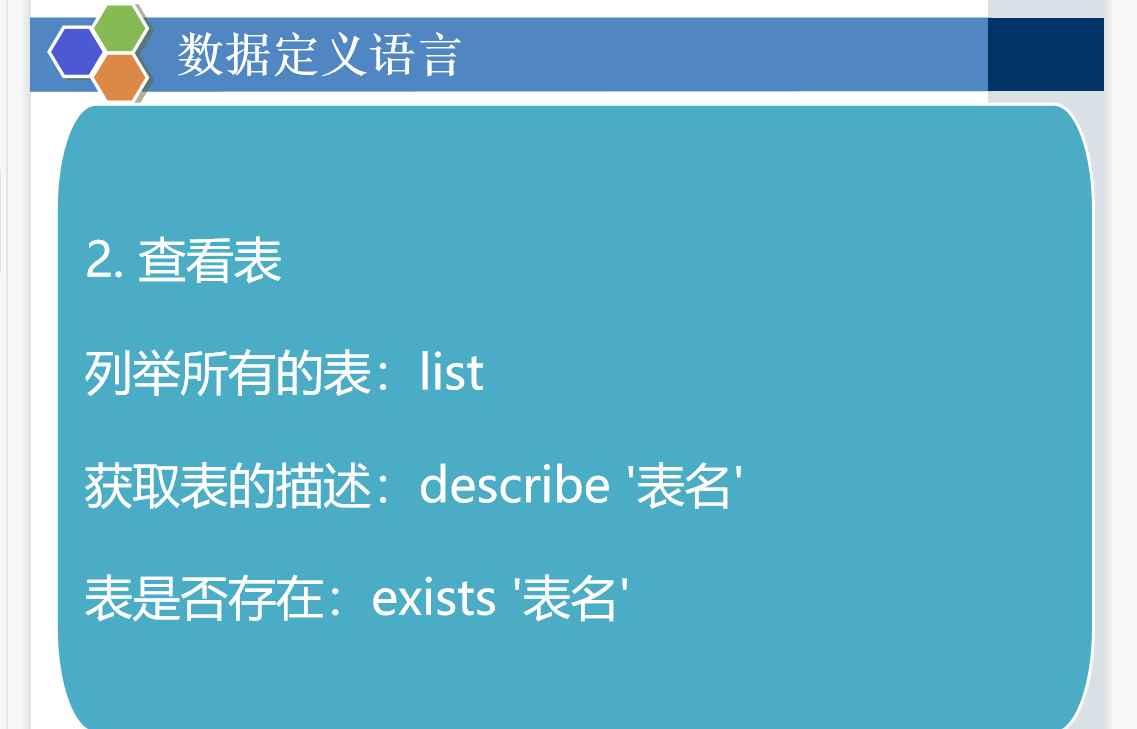 数据定义语言

2. 查看表

列举所有的表：list

获取表的描述：describe '表名'

表是否存在：exists '表名'